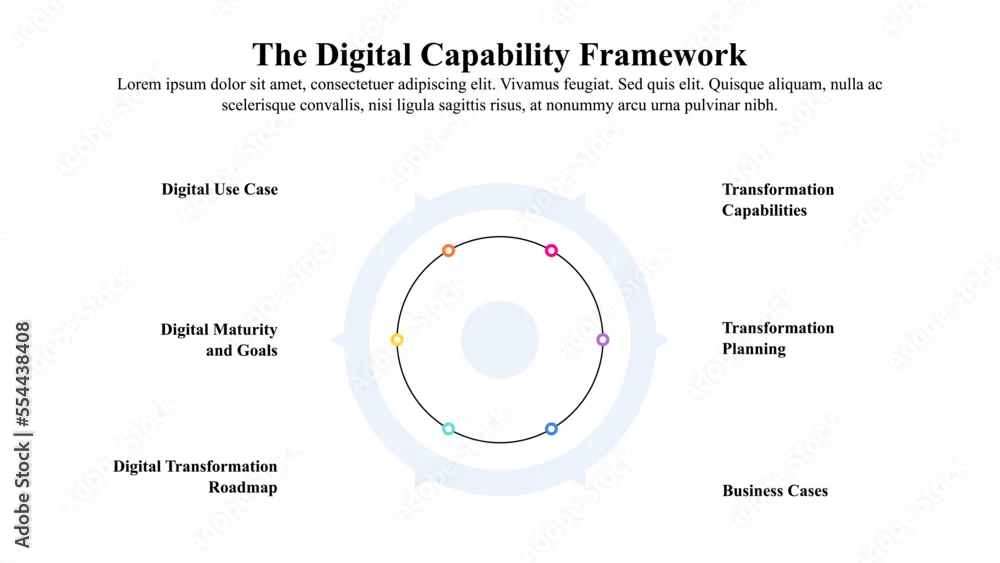 The Digital Capability Framework

Lorem ipsum dolor sit amet, consectetuer adipiscing elit. Vivamus feugiat. Sed quis elit. Quisque aliquam, nulla ac scelerisque convallis, nisi ligula sagittis risus, at nonummy arcu urna pulvinar nibh.

Digital Use Case

Digital Maturity and Goals

Digital Transformation Roadmap

Transformation Capabilities

Transformation Planning

Business Cases

Adobe Stock | #554438408